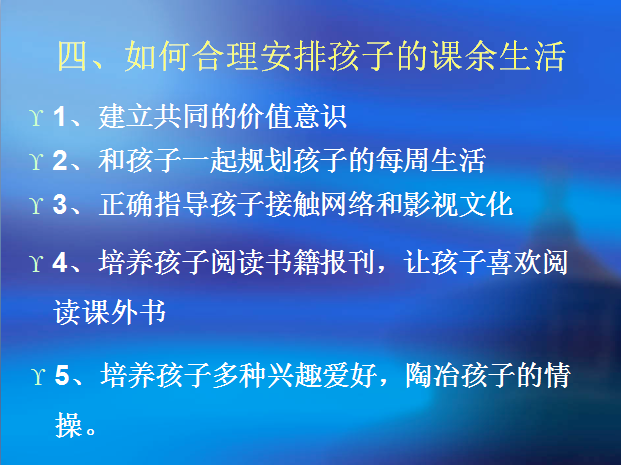 四、如何合理安排孩子的课余生活

ϒ 1、建立共同的价值意识

ϒ 2、和孩子一起规划孩子的每周生活

ϒ 3、正确指导孩子接触网络和影视文化

ϒ 4、培养孩子阅读书籍报刊，让孩子喜欢阅读课外书

ϒ 5、培养孩子多种兴趣爱好，陶冶孩子的情操。